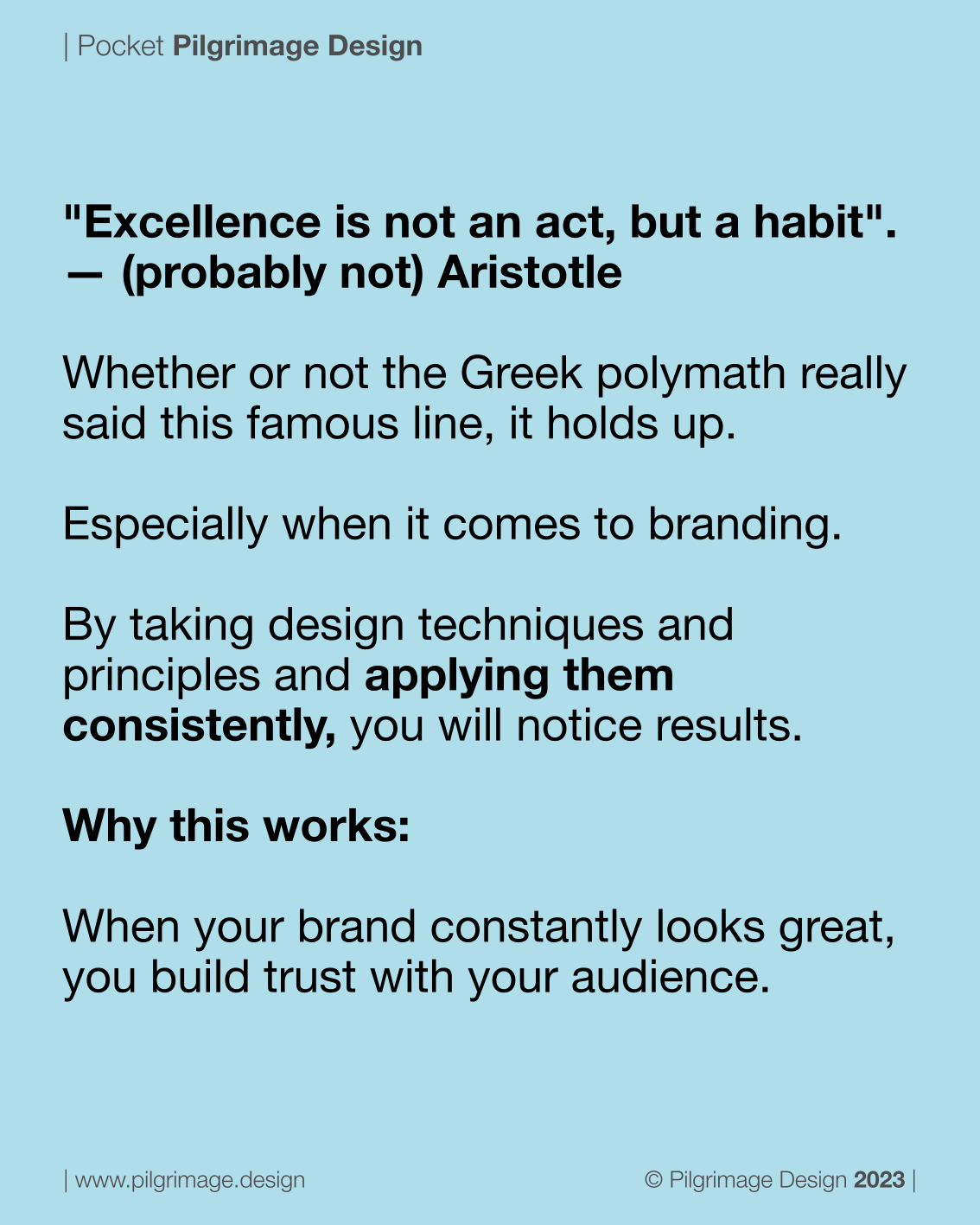 | Pocket Pilgrimage Design

"Excellence is not an act, but a habit".
— (probably not) Aristotle

Whether or not the Greek polymath really said this famous line, it holds up.

Especially when it comes to branding.

By taking design techniques and principles and applying them consistently, you will notice results.

Why this works:

When your brand constantly looks great, you build trust with your audience.

| www.pilgrimage.design

© Pilgrimage Design 2023 |